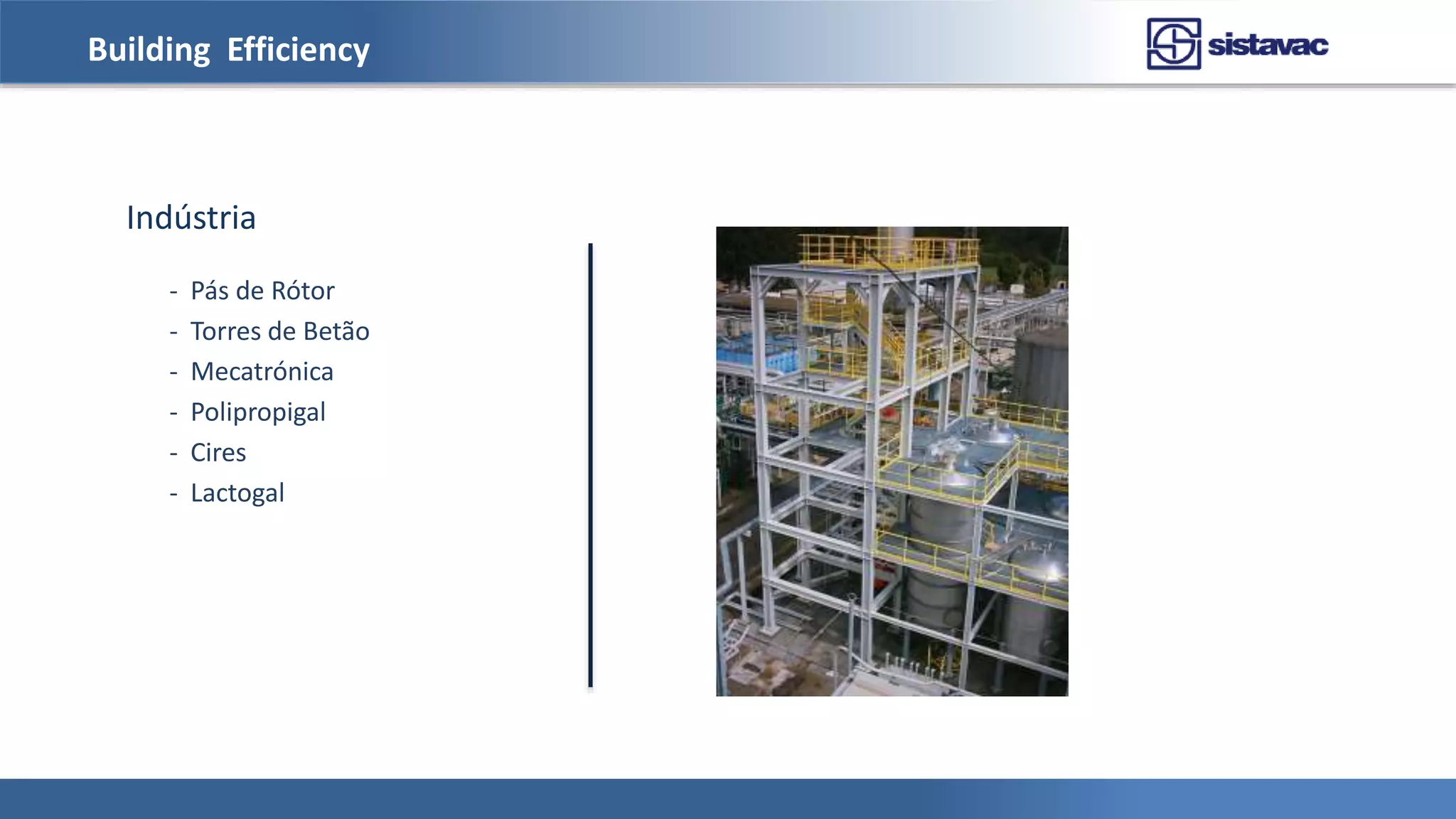 Building Efficiency

sistavac

Indústria

- Pás de Rótor
- Torres de Betão
- Mecatrónica
- Polipropigal
- Cires
- Lactogal